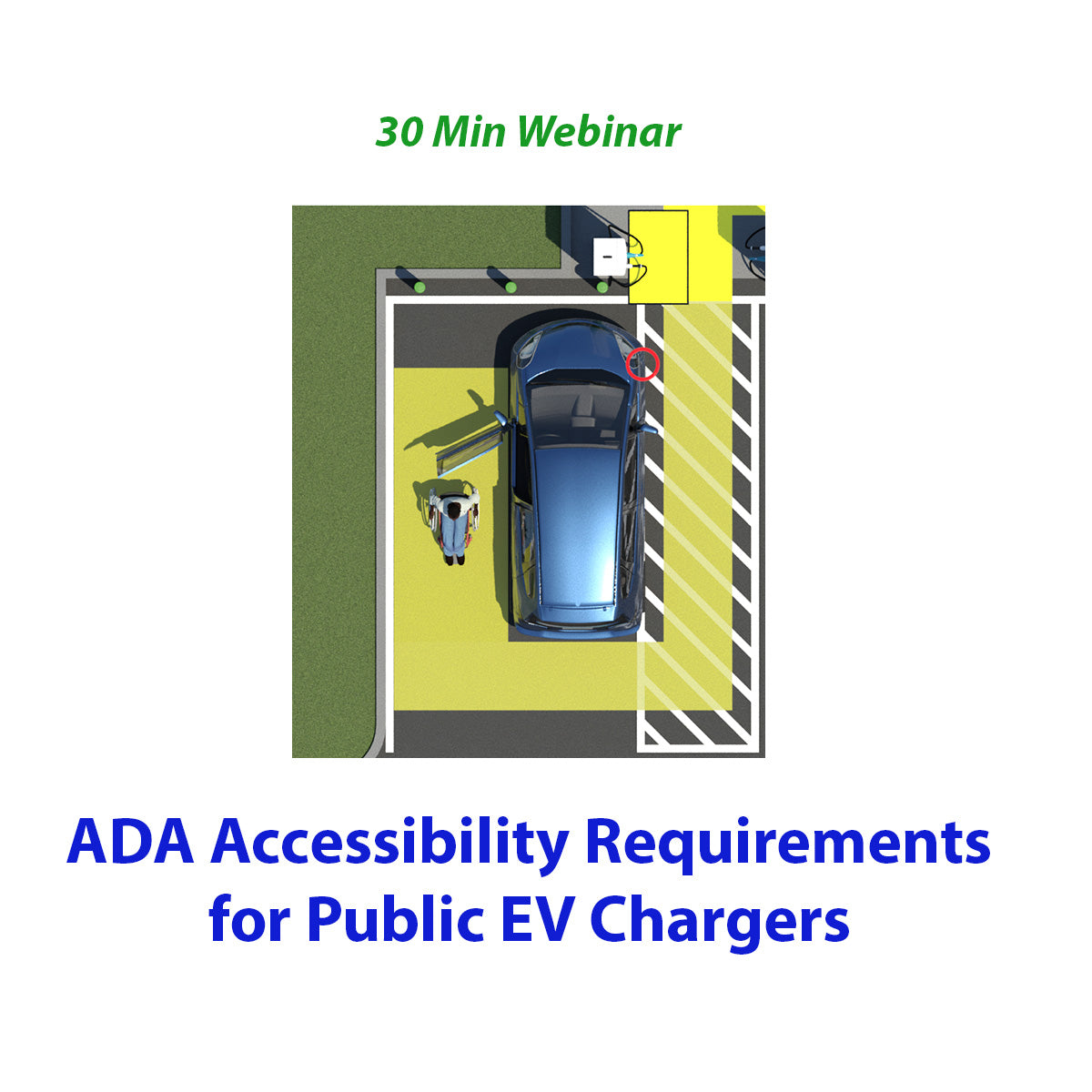 30 Min Webinar

ADA Accessibility Requirements for Public EV Chargers